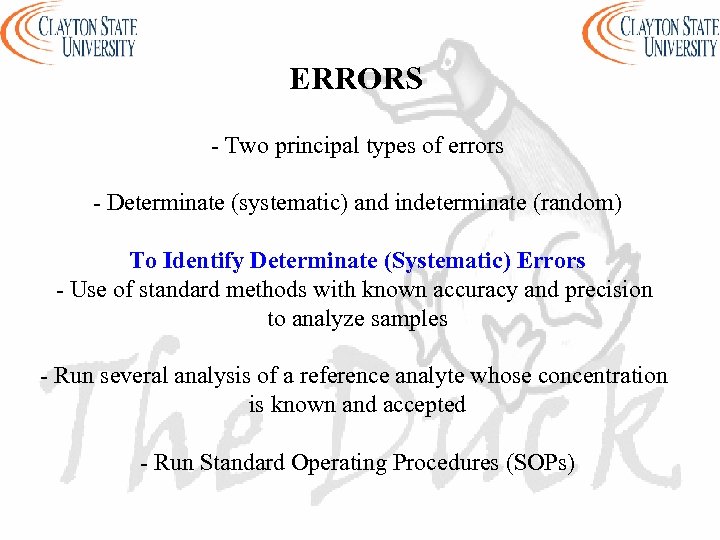 CLAYTON STATE UNIVERSITY

CLAYTON STATE UNIVERSITY

ERRORS

- Two principal types of errors

- Determinate (systematic) and indeterminate (random)

To Identify Determinate (Systematic) Errors
- Use of standard methods with known accuracy and precision to analyze samples

- Run several analysis of a reference analyte whose concentration is known and accepted

- Run Standard Operating Procedures (SOPs)

The Duck